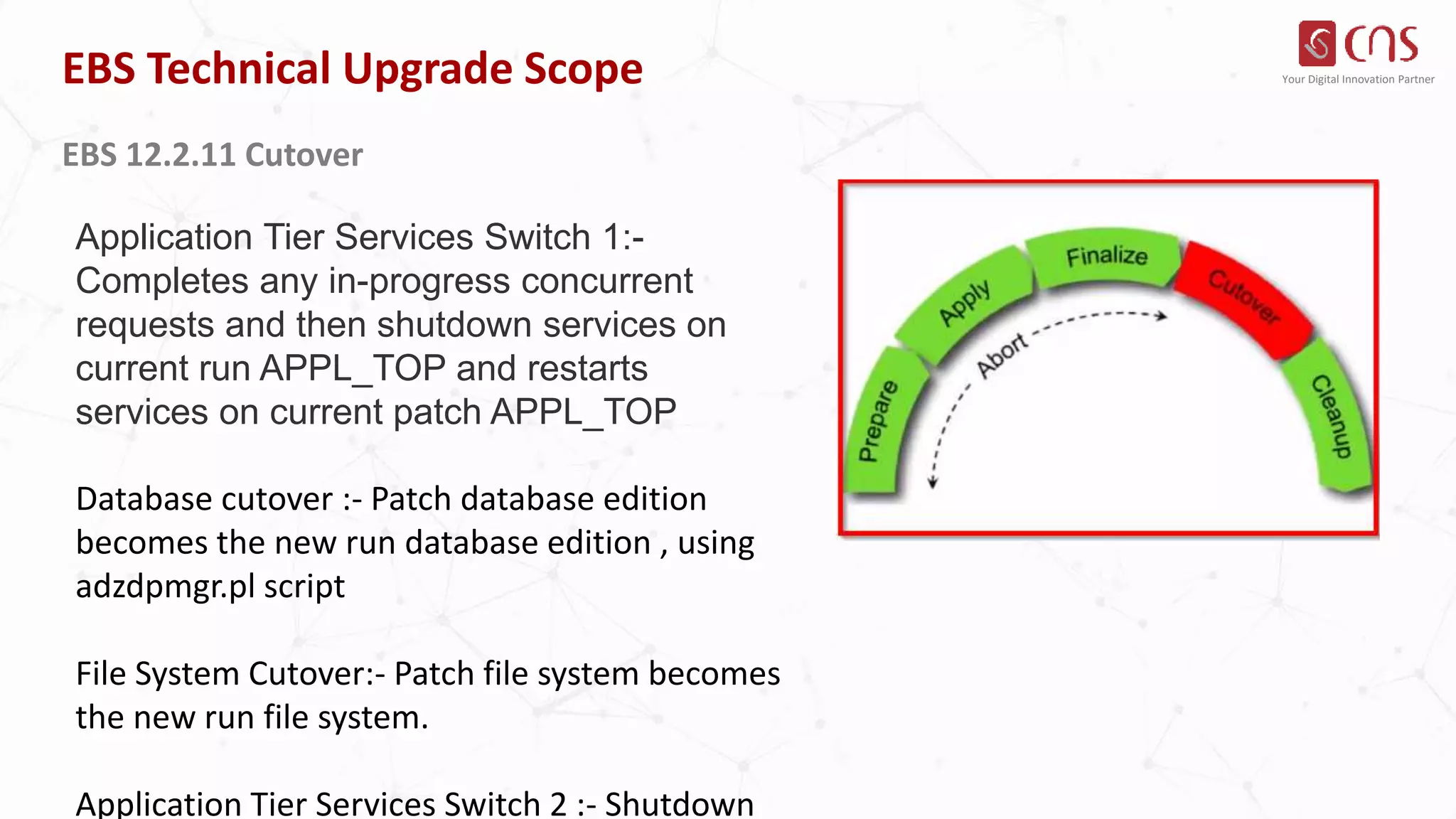 EBS Technical Upgrade Scope

cns
Your Digital Innovation Partner

EBS 12.2.11 Cutover

Application Tier Services Switch 1:- Completes any in-progress concurrent requests and then shutdown services on current run APPL_TOP and restarts services on current patch APPL_TOP

Database cutover :- Patch database edition becomes the new run database edition , using adzdpmgr.pl script

File System Cutover:- Patch file system becomes the new run file system.

Application Tier Services Switch 2 :- Shutdown

Prepare
Apply
Finalize
Cutover
Cleanup
Abort